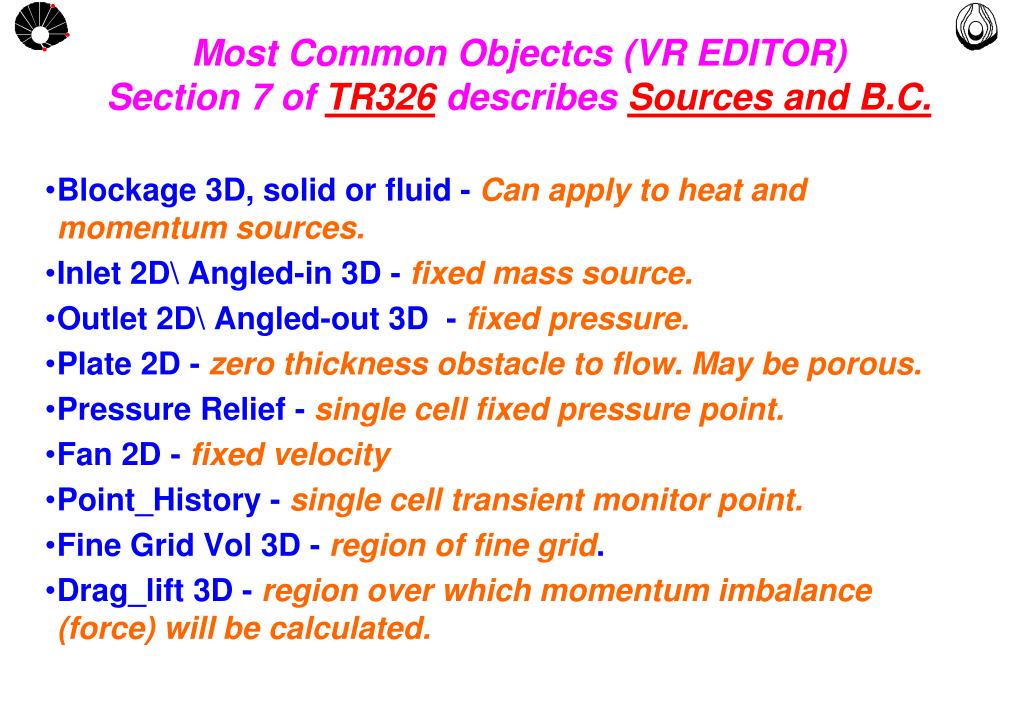 Most Common Objectcs (VR EDITOR)
Section 7 of TR326 describes Sources and B.C.

•Blockage 3D, solid or fluid - Can apply to heat and momentum sources.
•Inlet 2D\ Angled-in 3D - fixed mass source.
•Outlet 2D\ Angled-out 3D - fixed pressure.
•Plate 2D - zero thickness obstacle to flow. May be porous.
•Pressure Relief - single cell fixed pressure point.
•Fan 2D - fixed velocity
•Point_History - single cell transient monitor point.
•Fine Grid Vol 3D - region of fine grid.
•Drag_lift 3D - region over which momentum imbalance (force) will be calculated.